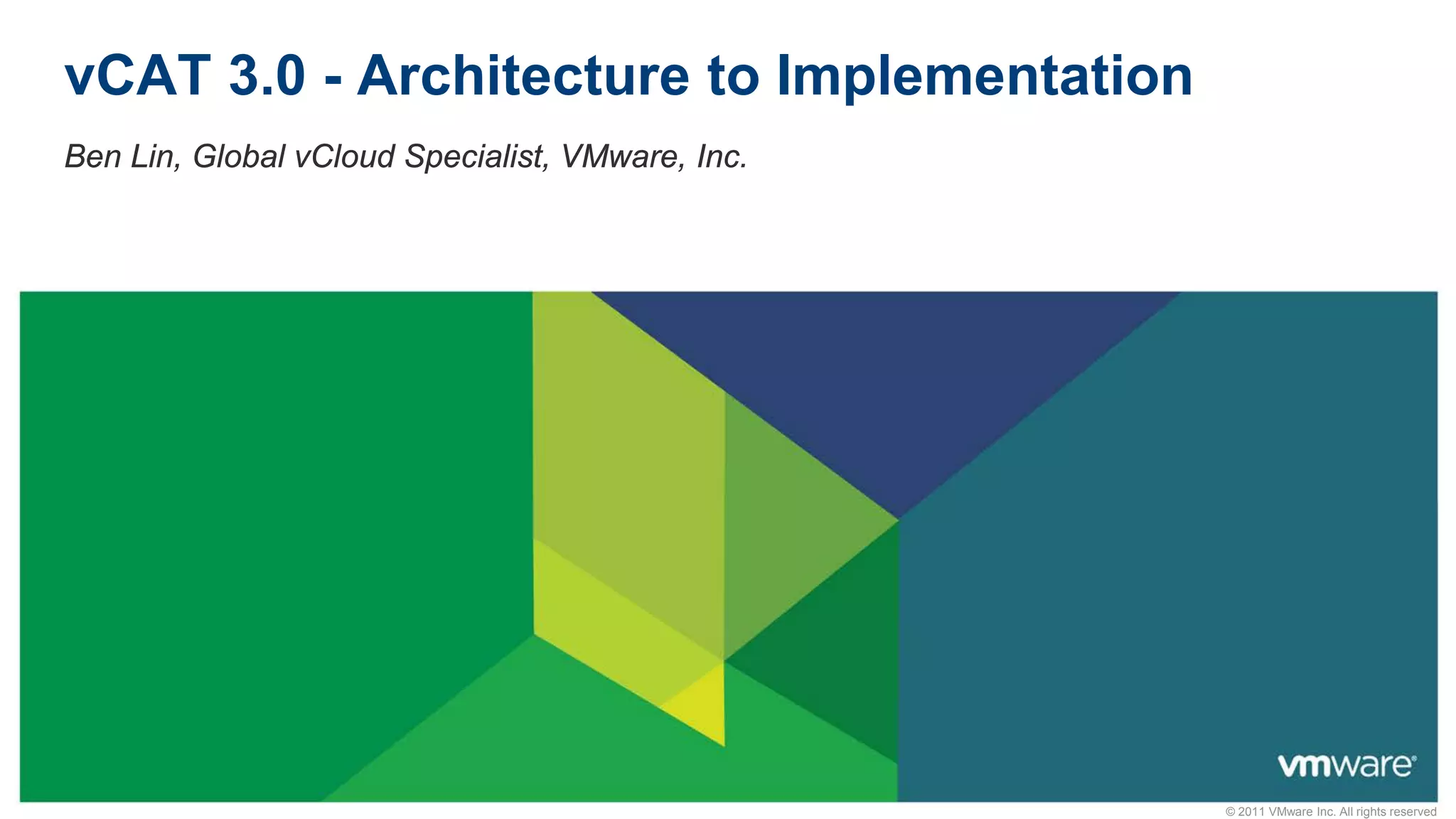 vCAT 3.0 - Architecture to Implementation

Ben Lin, Global vCloud Specialist, VMware, Inc.

vmware®

© 2011 VMware Inc. All rights reserved